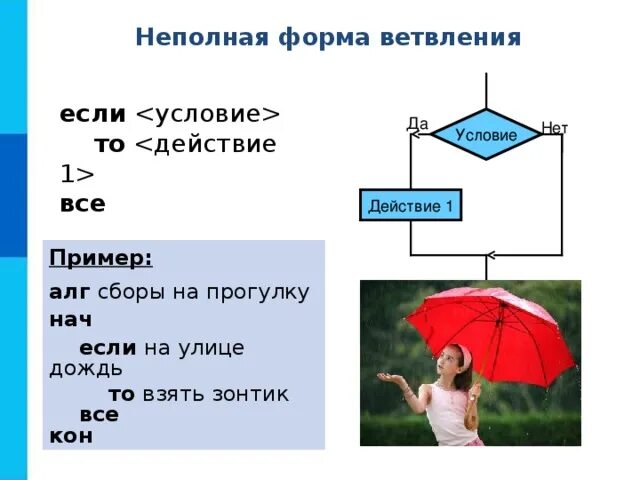 Неполная форма ветвления

если <условие>
то <действие 1>
все

Да
Условие
Нет
Действие 1

Пример:

алг сборы на прогулку
нач
если на улице дождь
то взять зонтик
все
кон